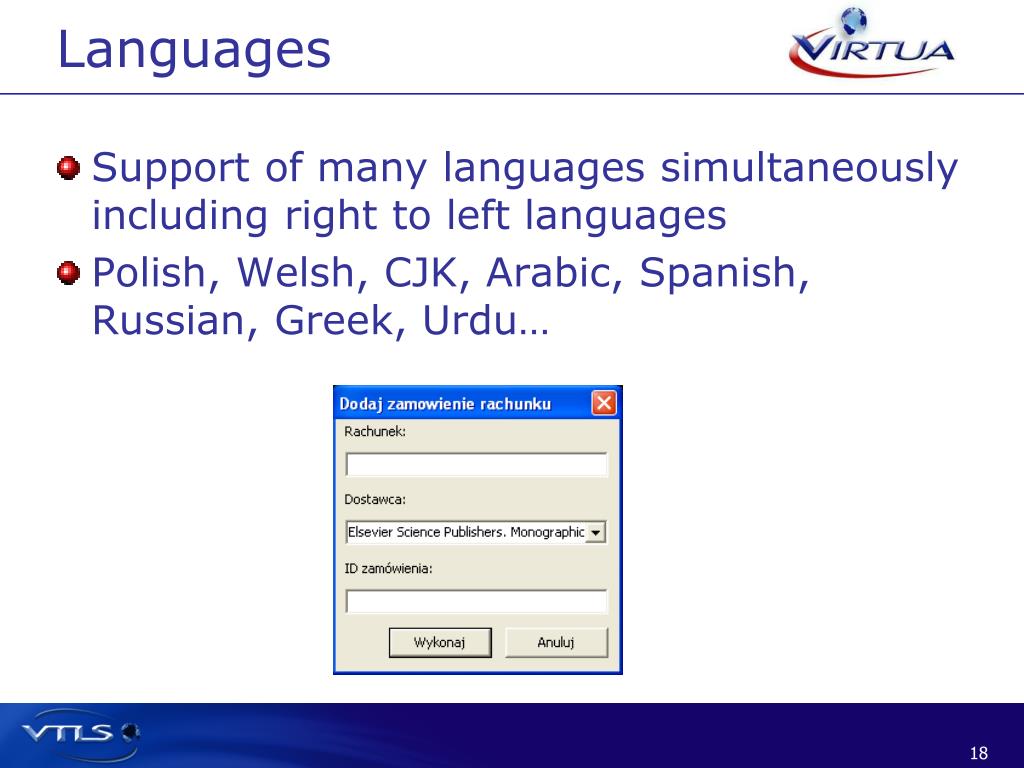 Languages

VIRTUA

Support of many languages simultaneously including right to left languages

Polish, Welsh, CJK, Arabic, Spanish, Russian, Greek, Urdu…

Dodaj zamowienie rachunku

Rachunek:

Dostawca:

Elsevier Science Publishers. Monographic

ID zamówienia:

Wykonaj

Anuluj

VTLS

18